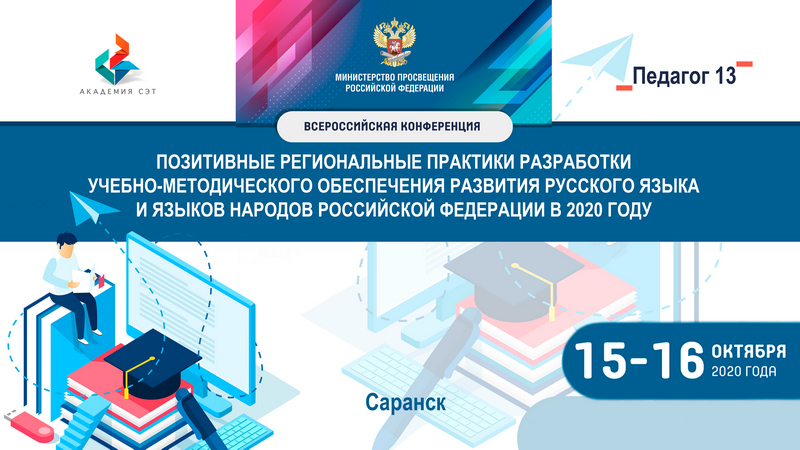 АКАДЕМИЯ СЭТ

МИНИСТЕРСТВО ПРОСВЕЩЕНИЯ РОССИЙСКОЙ ФЕДЕРАЦИИ

Педагог 13

ВСЕРОССИЙСКАЯ КОНФЕРЕНЦИЯ

ПОЗИТИВНЫЕ РЕГИОНАЛЬНЫЕ ПРАКТИКИ РАЗРАБОТКИ УЧЕБНО-МЕТОДИЧЕСКОГО ОБЕСПЕЧЕНИЯ РАЗВИТИЯ РУССКОГО ЯЗЫКА И ЯЗЫКОВ НАРОДОВ РОССИЙСКОЙ ФЕДЕРАЦИИ В 2020 ГОДУ

15-16 ОКТЯБРЯ 2020 ГОДА

Саранск